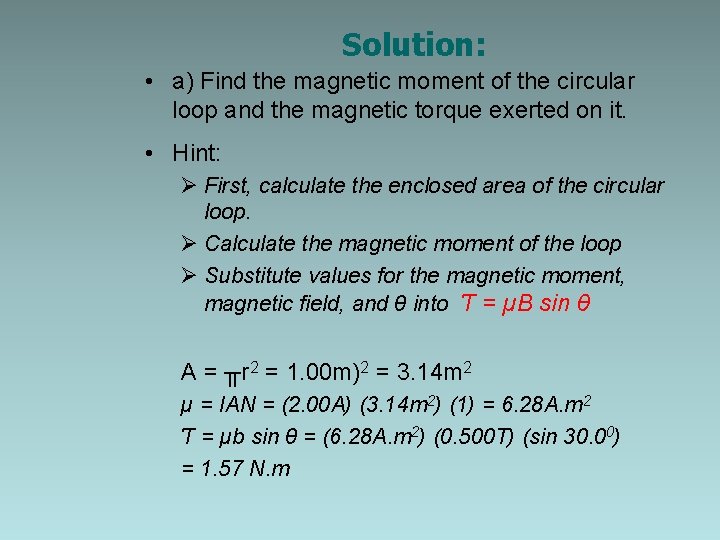 Solution:

• a) Find the magnetic moment of the circular loop and the magnetic torque exerted on it.

• Hint:

➢ First, calculate the enclosed area of the circular loop.

➢ Calculate the magnetic moment of the loop

➢ Substitute values for the magnetic moment, magnetic field, and θ into $T = \mu B \sin \theta$

$A = \pi r^2 = 1.00m)^2 = 3.14m^2$

$\mu = IAN = (2.00A)\ (3.14m^2)\ (1) = 6.28A.m^2$

$T = \mu b \sin \theta = (6.28A.m^2)\ (0.500T)\ (\sin 30.0^0)$

$= 1.57\ N.m$